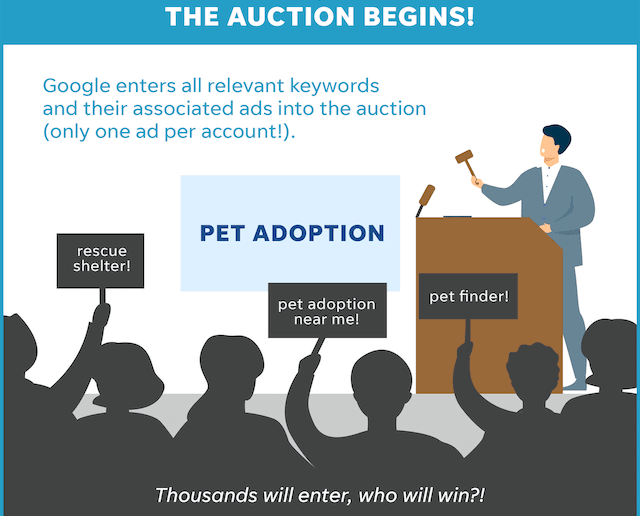 THE AUCTION BEGINS!

Google enters all relevant keywords and their associated ads into the auction (only one ad per account!).

PET ADOPTION

rescue shelter!

pet adoption near me!

pet finder!

Thousands will enter, who will win?!